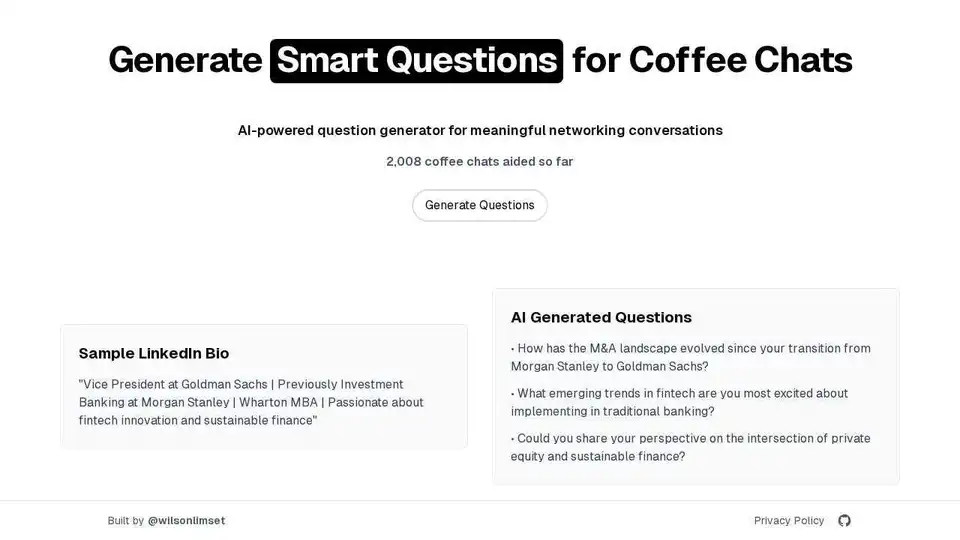 Generate Smart Questions for Coffee Chats

AI-powered question generator for meaningful networking conversations

2,008 coffee chats aided so far

Generate Questions

Sample LinkedIn Bio

"Vice President at Goldman Sachs | Previously Investment Banking at Morgan Stanley | Wharton MBA | Passionate about fintech innovation and sustainable finance"

AI Generated Questions

• How has the M&A landscape evolved since your transition from Morgan Stanley to Goldman Sachs?

• What emerging trends in fintech are you most excited about implementing in traditional banking?

• Could you share your perspective on the intersection of private equity and sustainable finance?

Built by @wilsonlimset

Privacy Policy